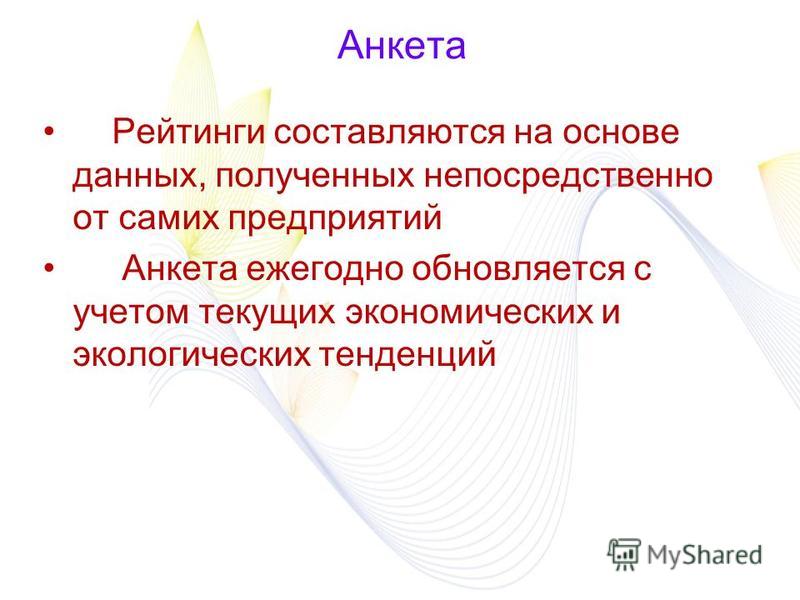 Анкета

• Рейтинги составляются на основе данных, полученных непосредственно от самих предприятий

• Анкета ежегодно обновляется с учетом текущих экономических и экологических тенденций

MyShared